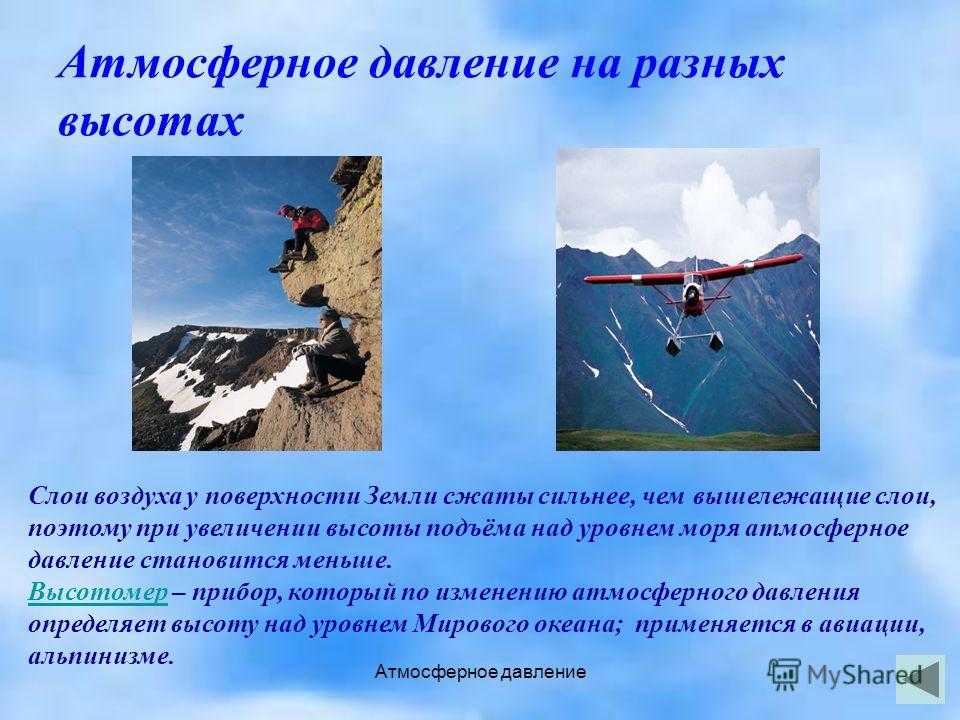 Атмосферное давление на разных высотах

Слои воздуха у поверхности Земли сжаты сильнее, чем вышележащие слои, поэтому при увеличении высоты подъёма над уровнем моря атмосферное давление становится меньше.
Высотомер – прибор, который по изменению атмосферного давления определяет высоту над уровнем Мирового океана; применяется в авиации, альпинизме.

Атмосферное давление

MyShared